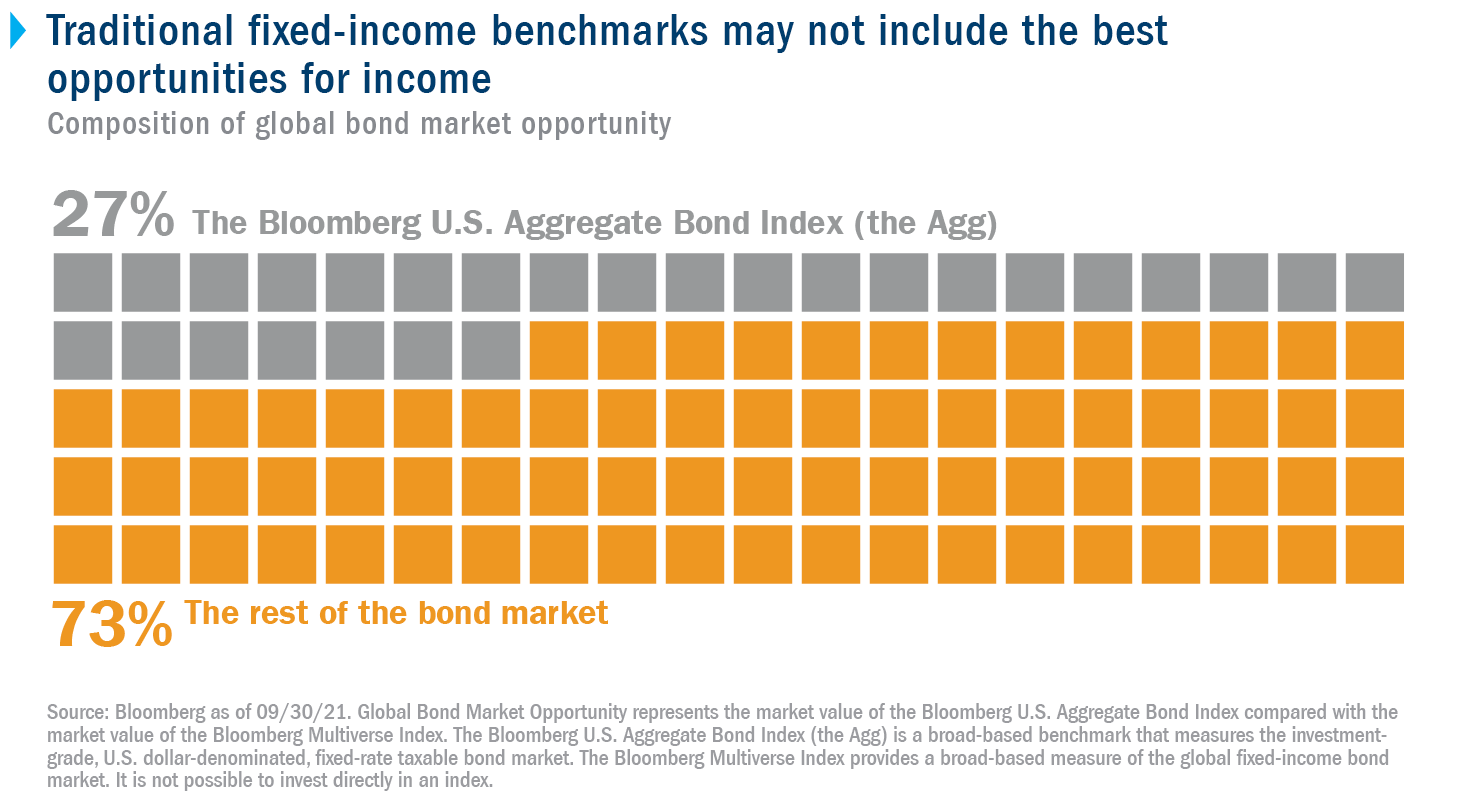 Traditional fixed-income benchmarks may not include the best opportunities for income

Composition of global bond market opportunity

27% The Bloomberg U.S. Aggregate Bond Index (the Agg)

73% The rest of the bond market

Source: Bloomberg as of 09/30/21. Global Bond Market Opportunity represents the market value of the Bloomberg U.S. Aggregate Bond Index compared with the market value of the Bloomberg Multiverse Index. The Bloomberg U.S. Aggregate Bond Index (the Agg) is a broad-based benchmark that measures the investment-grade, U.S. dollar-denominated, fixed-rate taxable bond market. The Bloomberg Multiverse Index provides a broad-based measure of the global fixed-income bond market. It is not possible to invest directly in an index.